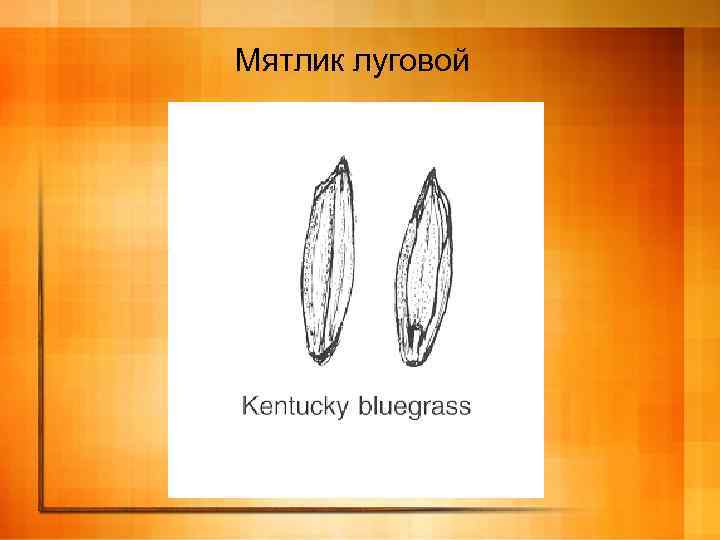 Мятлик луговой

Kentucky bluegrass